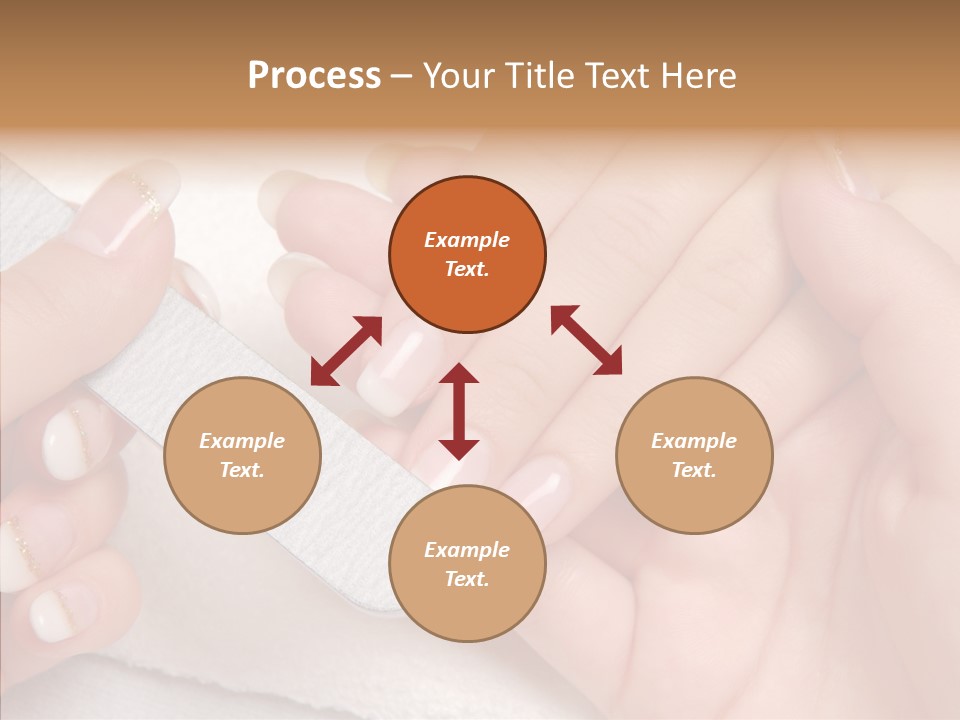 Process – Your Title Text Here

Example Text.

Example Text.

Example Text.

Example Text.